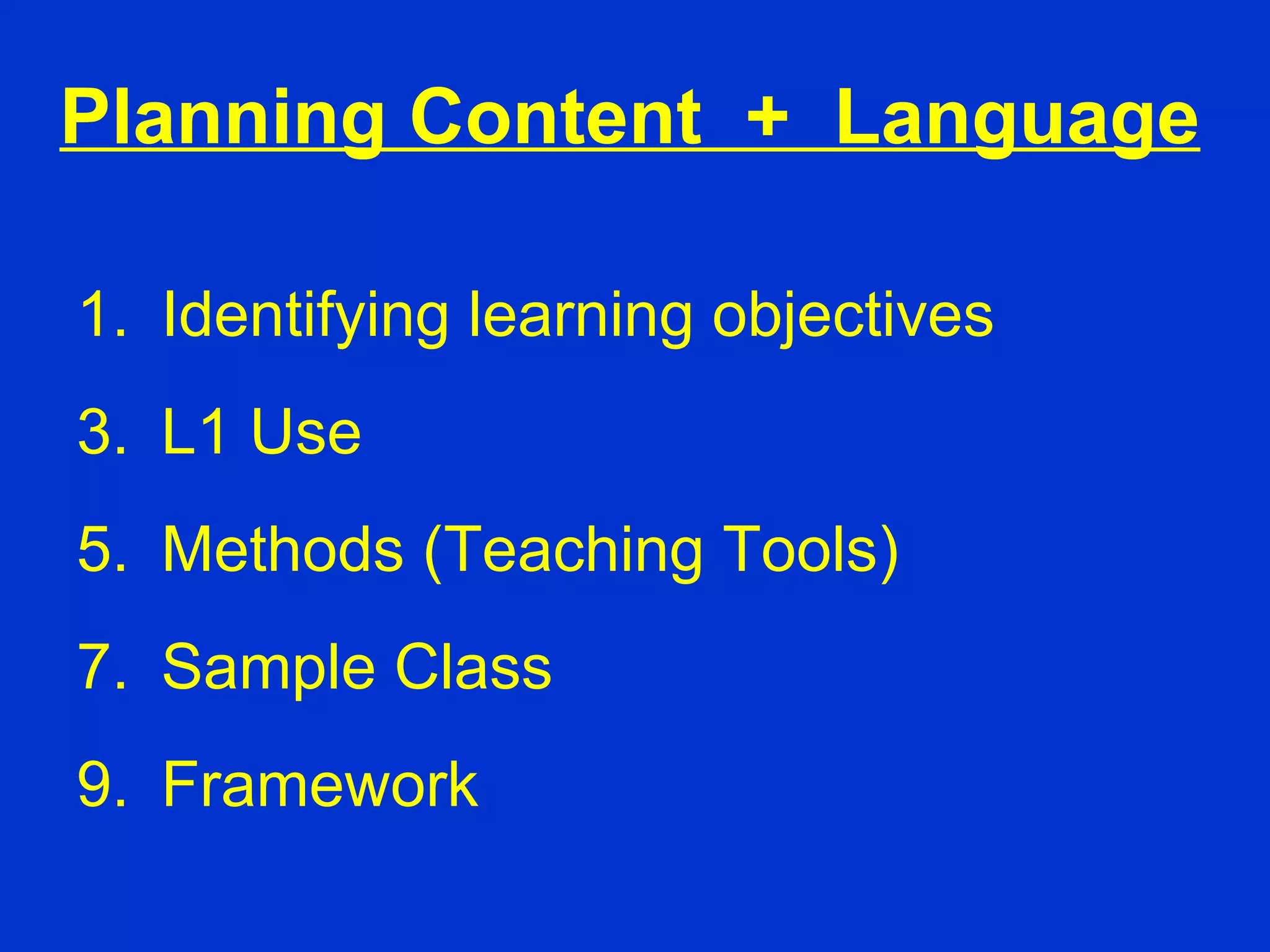 Planning Content + Language

1. Identifying learning objectives

3. L1 Use

5. Methods (Teaching Tools)

7. Sample Class

9. Framework